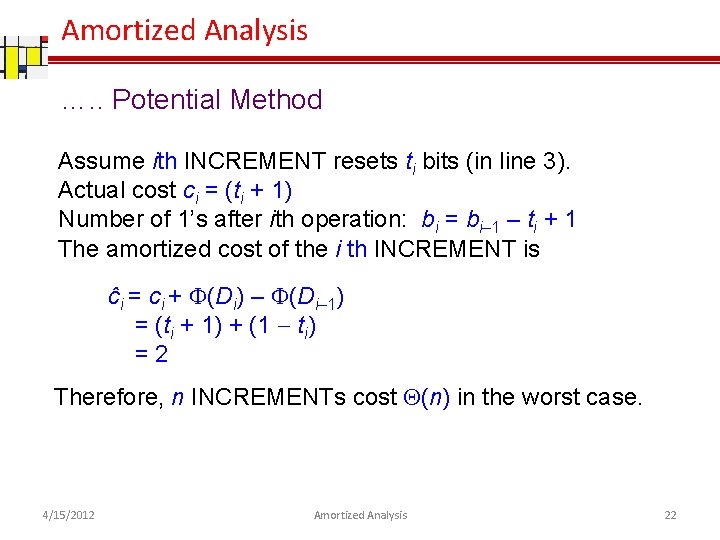 Amortized Analysis

….. Potential Method

Assume $i$th INCREMENT resets $t_i$ bits (in line 3).
Actual cost $c_i = (t_i + 1)$
Number of 1's after $i$th operation: $b_i = b_{i-1} - t_i + 1$
The amortized cost of the $i$ th INCREMENT is

$\hat{c}_i = c_i + \Phi(D_i) - \Phi(D_{i-1})$
$= (t_i + 1) + (1 - t_i)$
$= 2$

Therefore, $n$ INCREMENTs cost $\Theta(n)$ in the worst case.

4/15/2012 Amortized Analysis 22